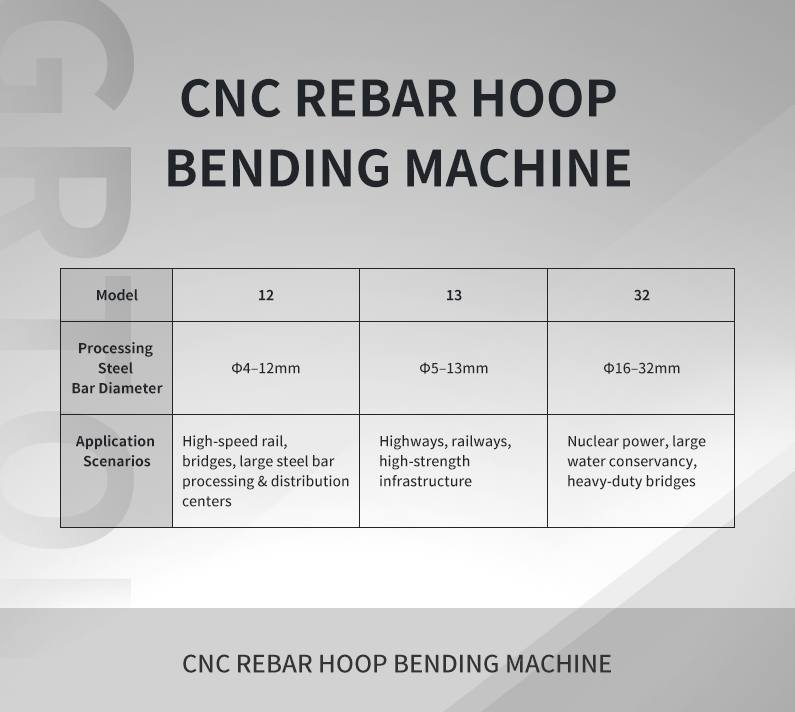 CNC REBAR HOOP BENDING MACHINE

| Model | 12 | 13 | 32 |
|---|---|---|---|
| Processing Steel Bar Diameter | Φ4–12mm | Φ5–13mm | Φ16–32mm |
| Application Scenarios | High-speed rail, bridges, large steel bar processing & distribution centers | Highways, railways, high-strength infrastructure | Nuclear power, large water conservancy, heavy-duty bridges |

CNC REBAR HOOP BENDING MACHINE